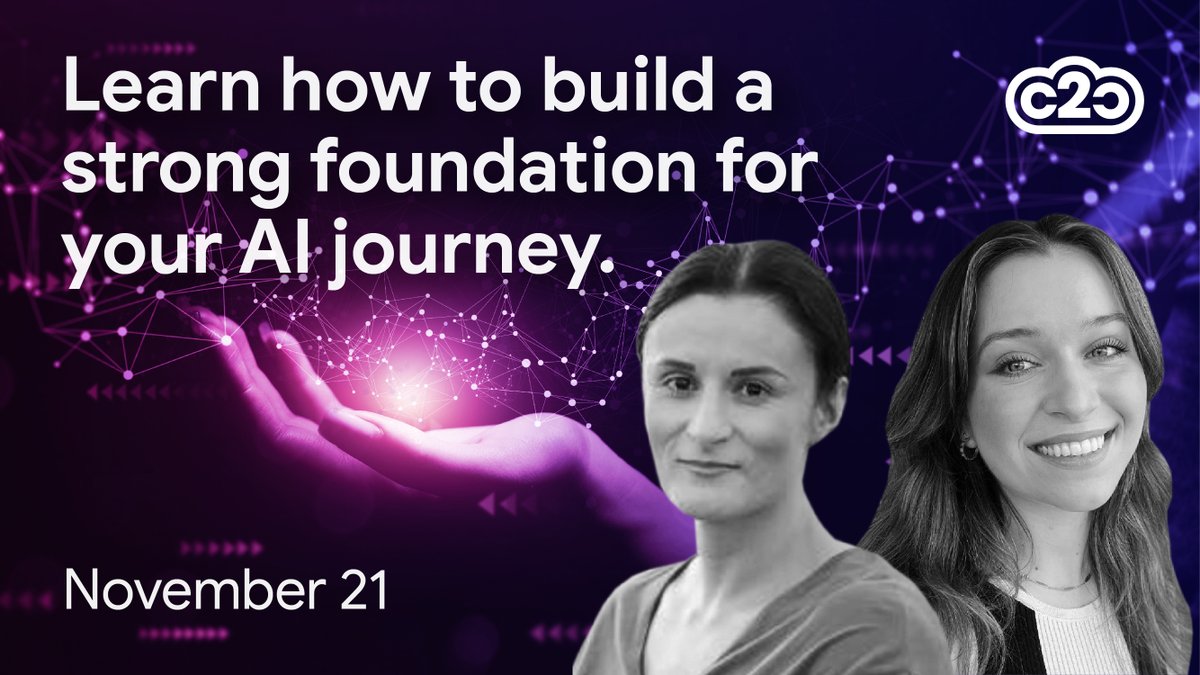 Learn how to build a strong foundation for your AI journey.

c2c

November 21